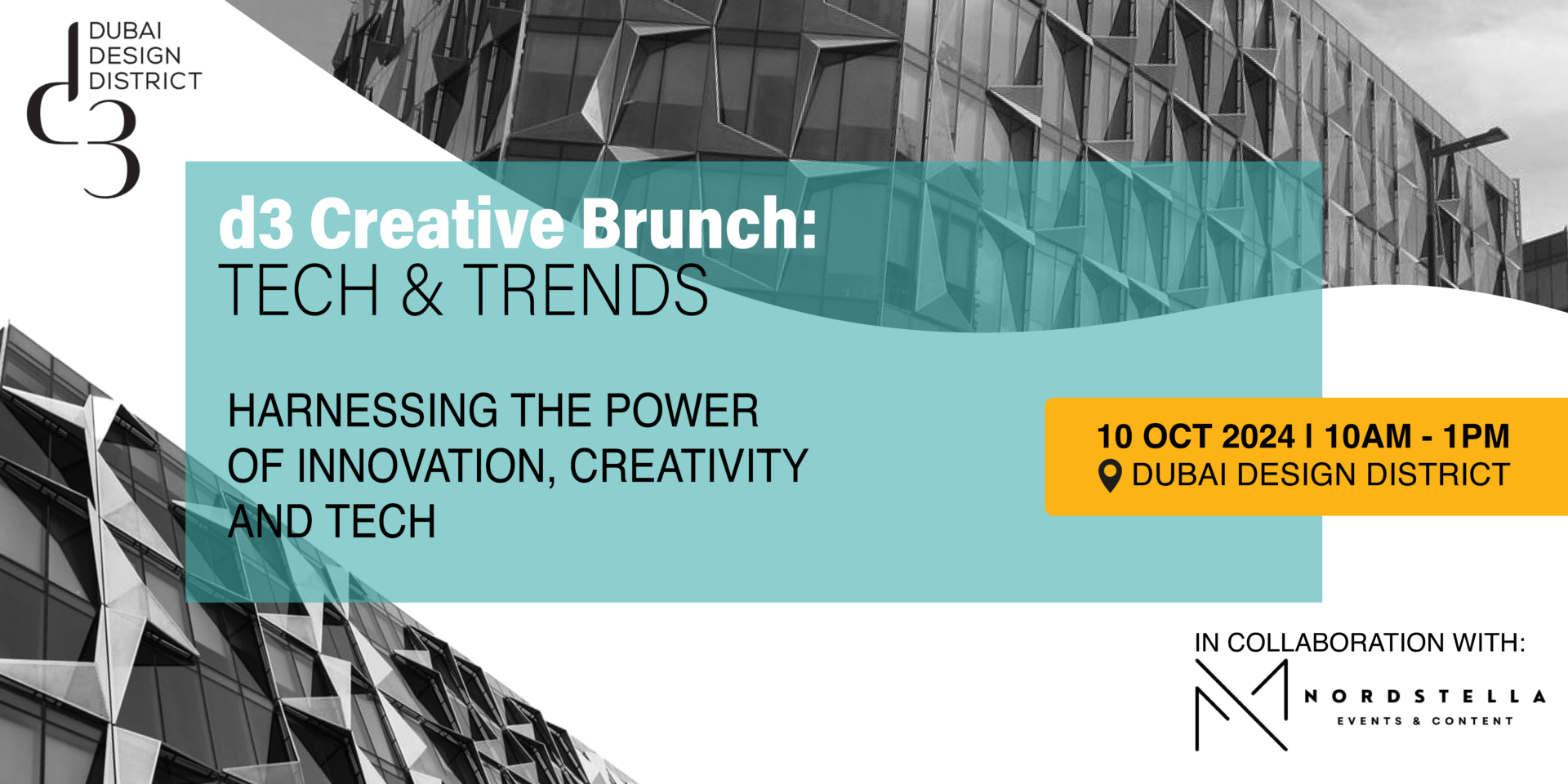 DUBAI DESIGN DISTRICT
d3

d3 Creative Brunch:
TECH & TRENDS

HARNESSING THE POWER OF INNOVATION, CREATIVITY AND TECH

10 OCT 2024 I 10AM - 1PM
DUBAI DESIGN DISTRICT

IN COLLABORATION WITH:
NORDSTELLA
EVENTS & CONTENT